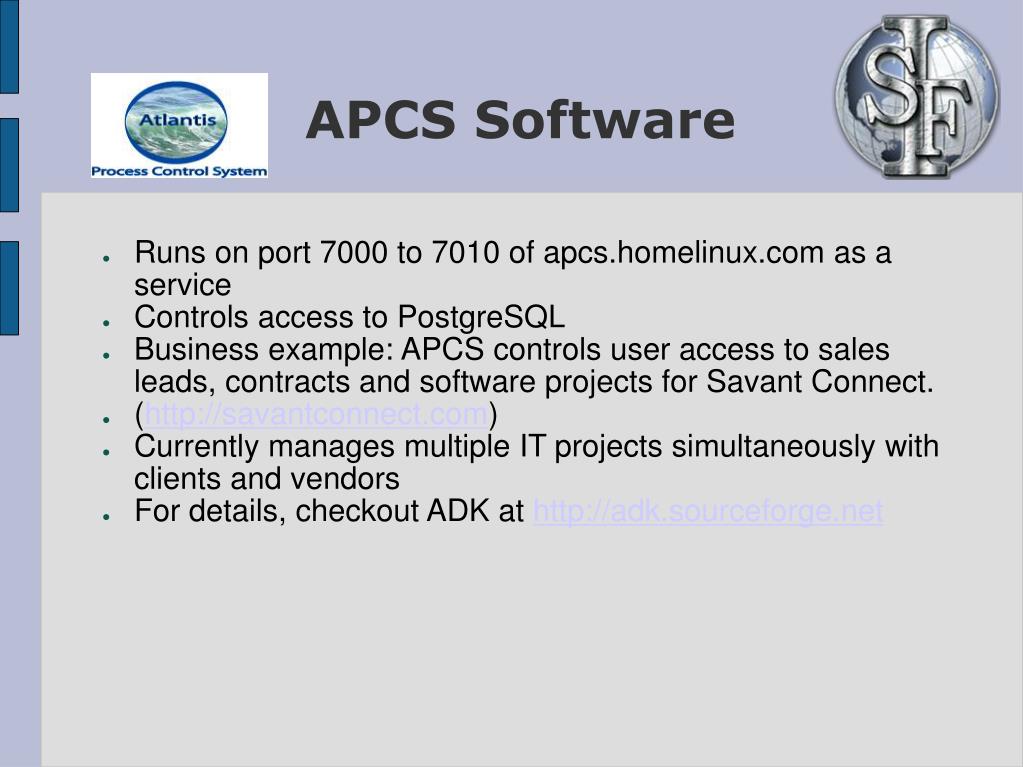 Atlantis
Process Control System

APCS Software

SF

- Runs on port 7000 to 7010 of apcs.homelinux.com as a service
- Controls access to PostgreSQL
- Business example: APCS controls user access to sales leads, contracts and software projects for Savant Connect.
- (http://savantconnect.com)
- Currently manages multiple IT projects simultaneously with clients and vendors
- For details, checkout ADK at http://adk.sourceforge.net